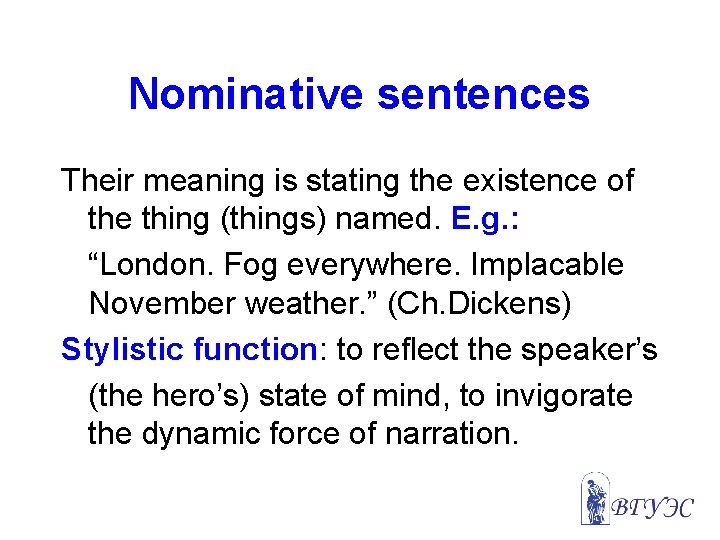 Nominative sentences

Their meaning is stating the existence of the thing (things) named. E.g.:

“London. Fog everywhere. Implacable November weather.” (Ch.Dickens)

Stylistic function: to reflect the speaker’s (the hero’s) state of mind, to invigorate the dynamic force of narration.

ВГУЭС